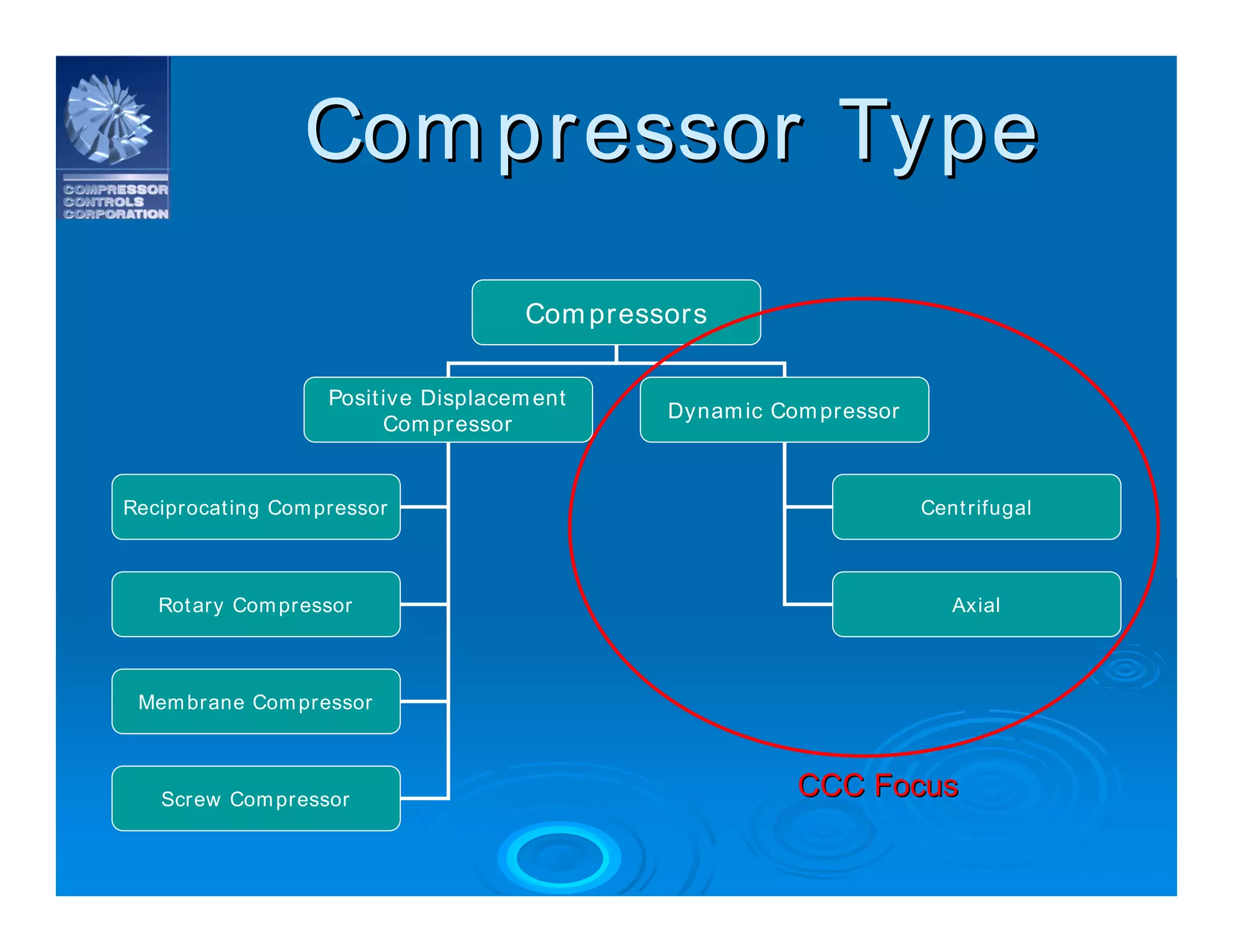 COMPRESSOR CONTROLS CORPORATION

Compressor Type

Compressors

Positive Displacement Compressor

Dynamic Compressor

Reciprocating Compressor

Rotary Compressor

Membrane Compressor

Screw Compressor

Centrifugal

Axial

CCC Focus